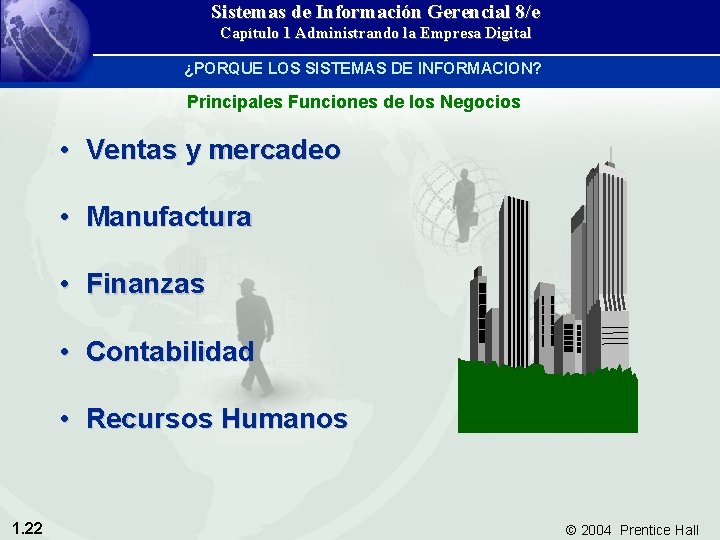 Sistemas de Información Gerencial 8/e
Capítulo 1 Administrando la Empresa Digital

¿PORQUE LOS SISTEMAS DE INFORMACION?

Principales Funciones de los Negocios

• Ventas y mercadeo
• Manufactura
• Finanzas
• Contabilidad
• Recursos Humanos

1.22

© 2004 Prentice Hall